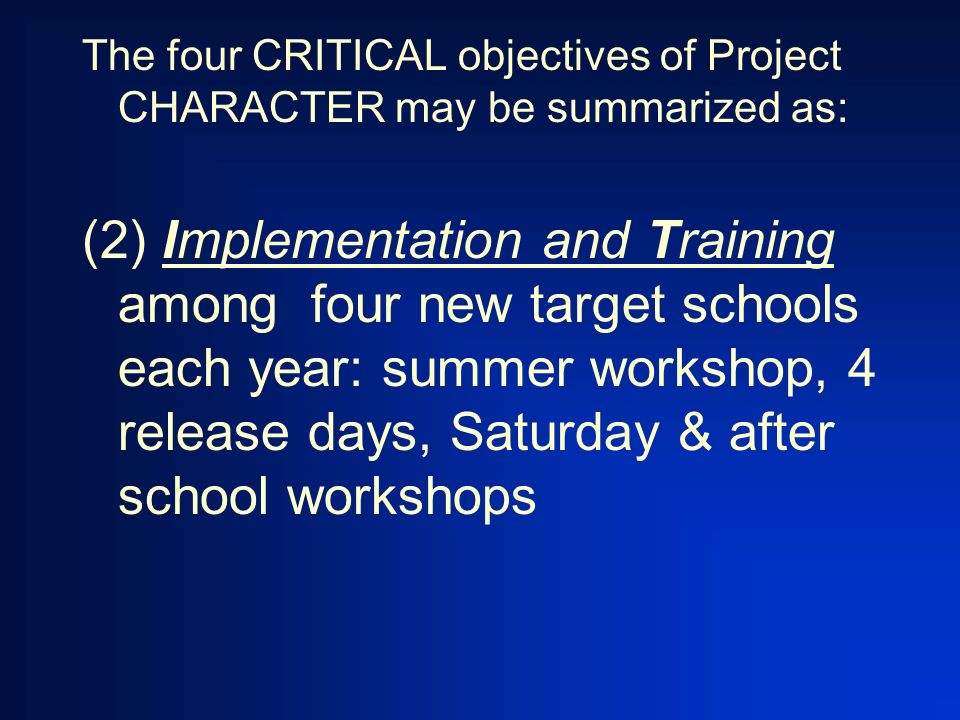 The four CRITICAL objectives of Project CHARACTER may be summarized as:

(2) Implementation and Training among four new target schools each year: summer workshop, 4 release days, Saturday & after school workshops